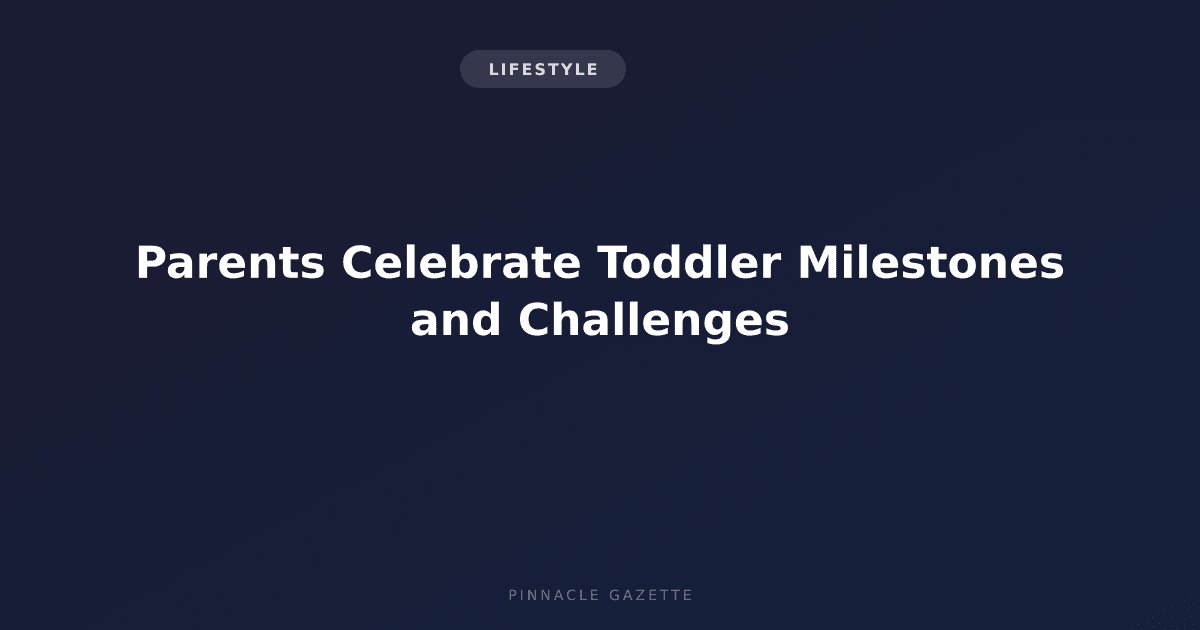 LIFESTYLE

Parents Celebrate Toddler Milestones and Challenges

PINNACLE GAZETTE